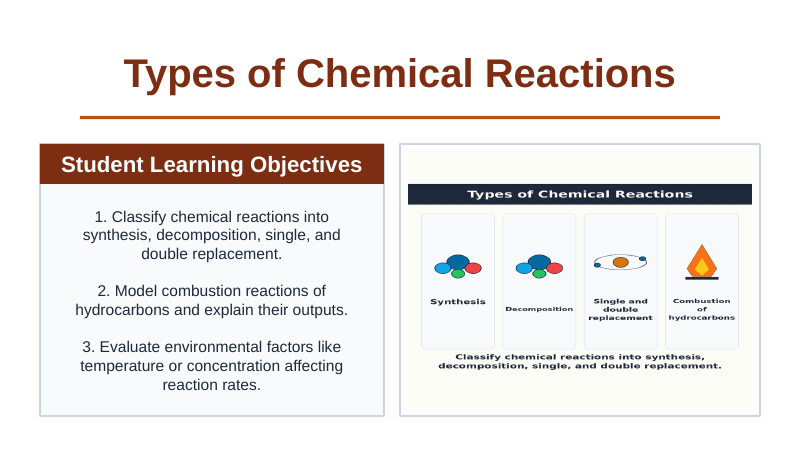 Types of Chemical Reactions

Student Learning Objectives

1. Classify chemical reactions into synthesis, decomposition, single, and double replacement.

2. Model combustion reactions of hydrocarbons and explain their outputs.

3. Evaluate environmental factors like temperature or concentration affecting reaction rates.

Types of Chemical Reactions

Synthesis

Decomposition

Single and double replacement

Combustion of hydrocarbons

Classify chemical reactions into synthesis, decomposition, single, and double replacement.